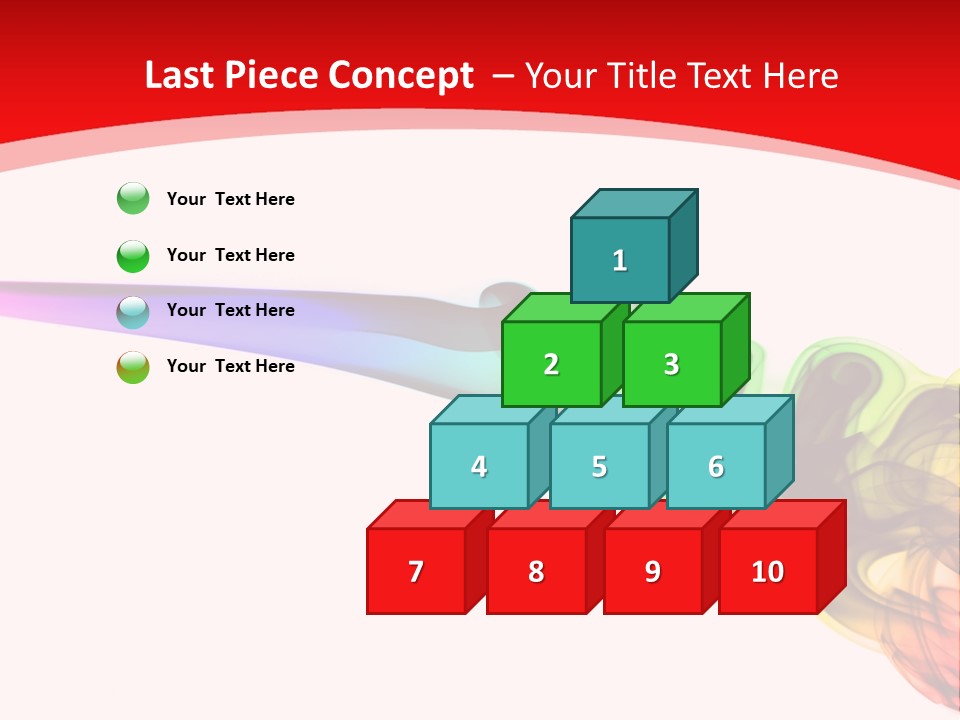 Last Piece Concept – Your Title Text Here

Your Text Here

Your Text Here

Your Text Here

Your Text Here

1

2

3

4

5

6

7

8

9

10